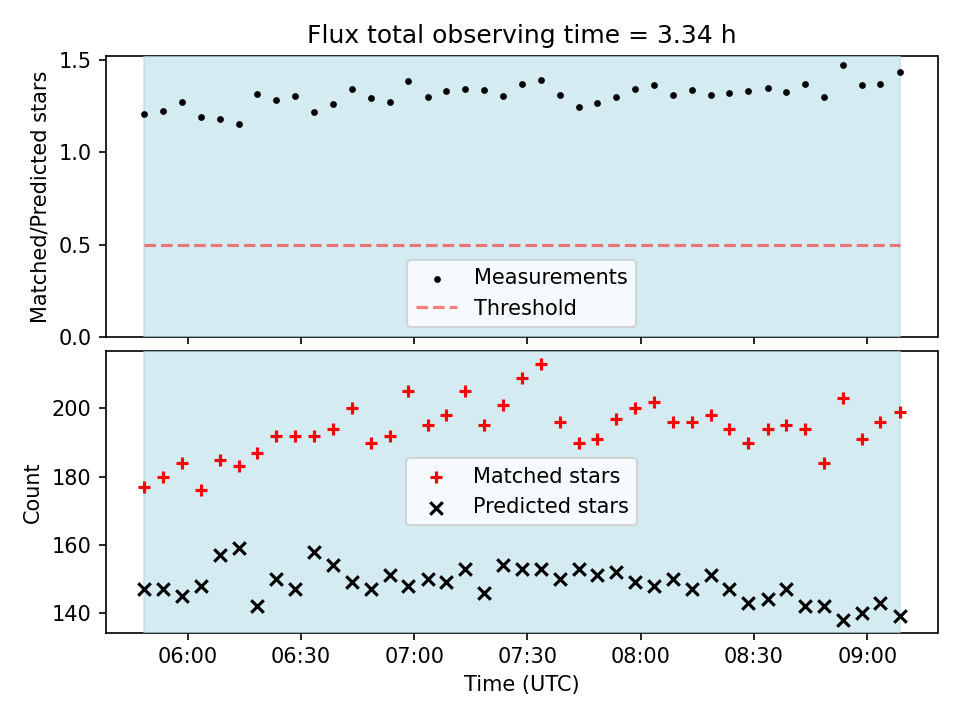 Flux total observing time = 3.34 h

Matched/Predicted stars

1.5
1.0
0.5
0.0

Measurements
Threshold

Count

200
180
160
140

Matched stars
Predicted stars

06:00
06:30
07:00
07:30
08:00
08:30
09:00

Time (UTC)